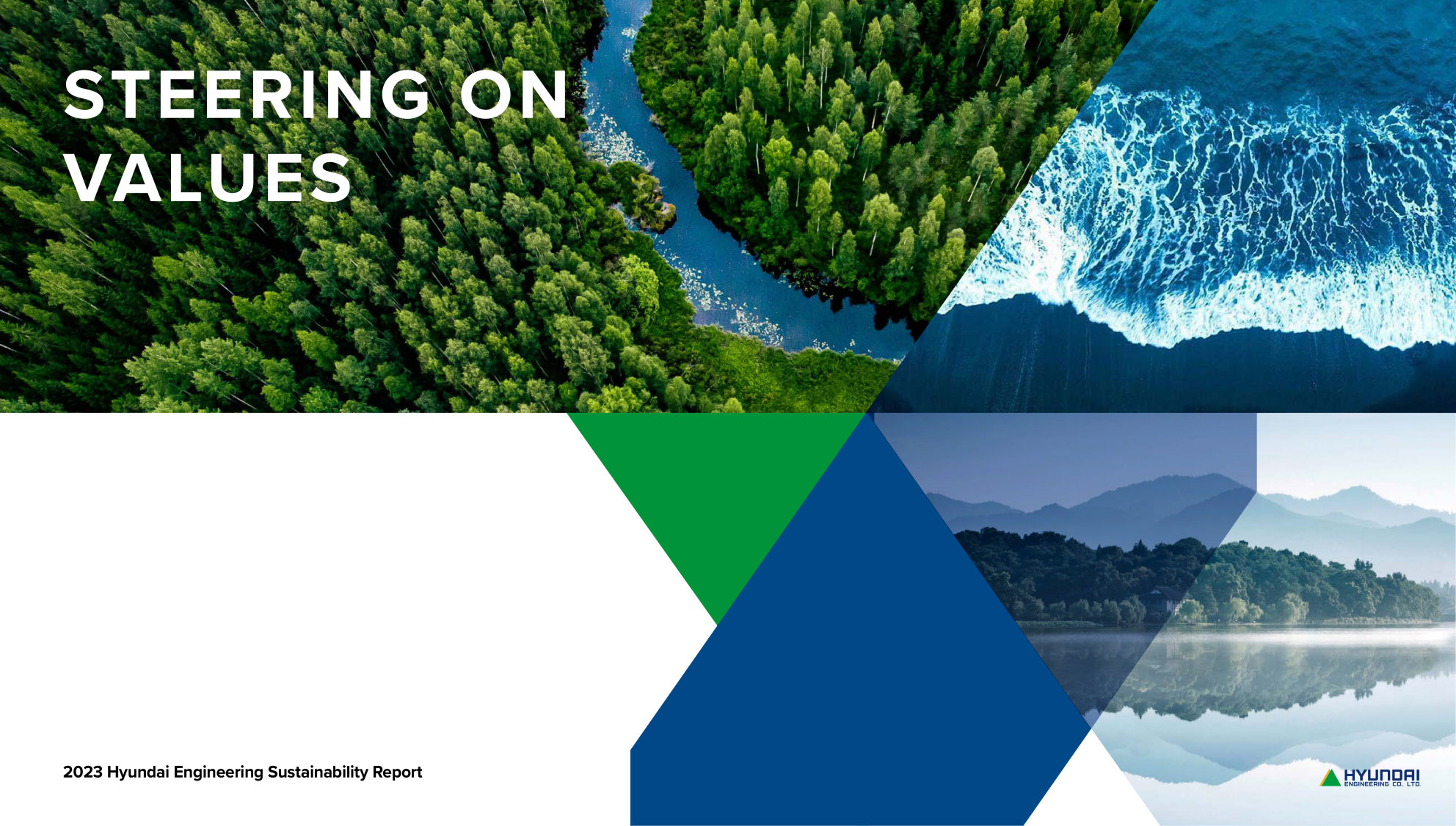 STEERING ON VALUES

2023 Hyundai Engineering Sustainability Report

HYUNDAI
ENGINEERING CO., LTD.